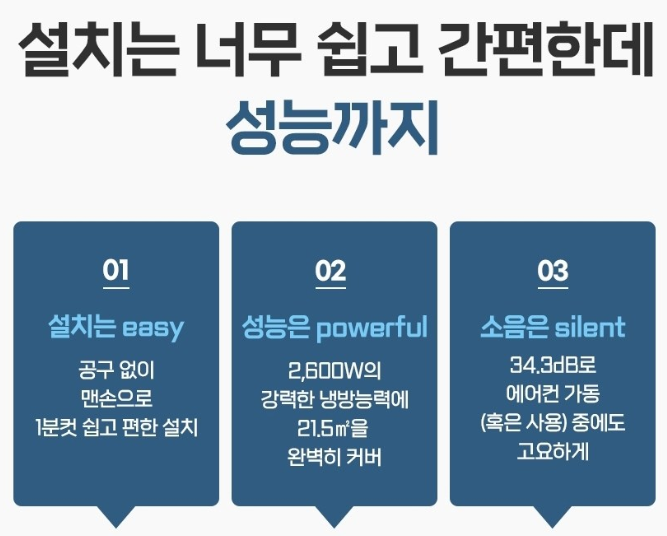 설치는 너무 쉽고 간편한데
성능까지

01
설치는 easy
공구 없이
맨손으로
1분컷 쉽고 편한 설치

02
성능은 powerful
2,600W의
강력한 냉방능력에
21.5㎡을
완벽히 커버

03
소음은 silent
34.3dB로
에어컨 가동
(혹은 사용) 중에도
고요하게